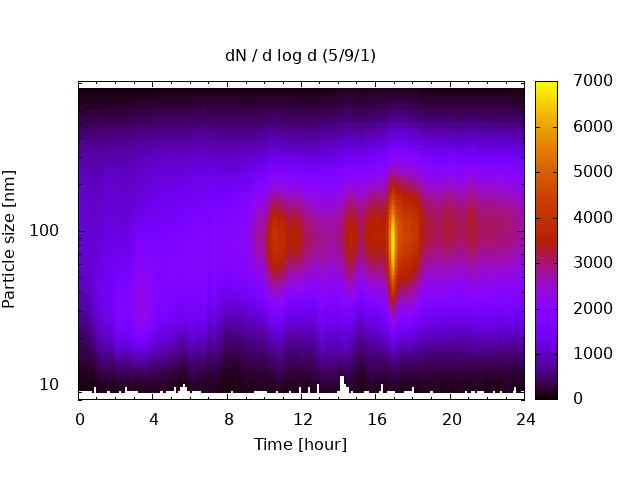 dN / d log d (5/9/1)

Particle size [nm]

100

10

0 4 8 12 16 20 24

Time [hour]

7000
6000
5000
4000
3000
2000
1000
0